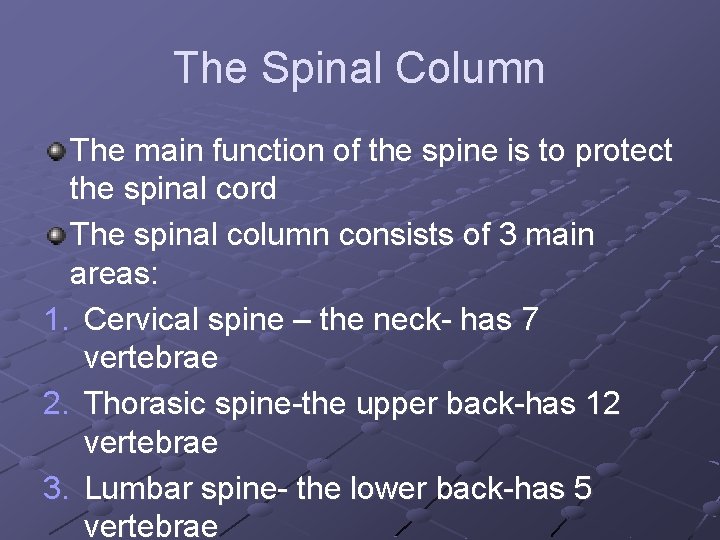 The Spinal Column

The main function of the spine is to protect the spinal cord

The spinal column consists of 3 main areas:

1. Cervical spine – the neck- has 7 vertebrae
2. Thorasic spine-the upper back-has 12 vertebrae
3. Lumbar spine- the lower back-has 5 vertebrae